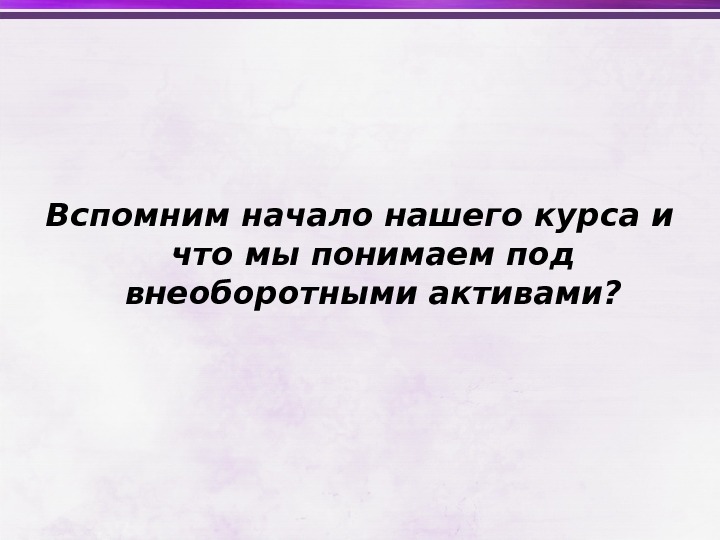 Вспомним начало нашего курса и что мы понимаем под внеоборотными активами?